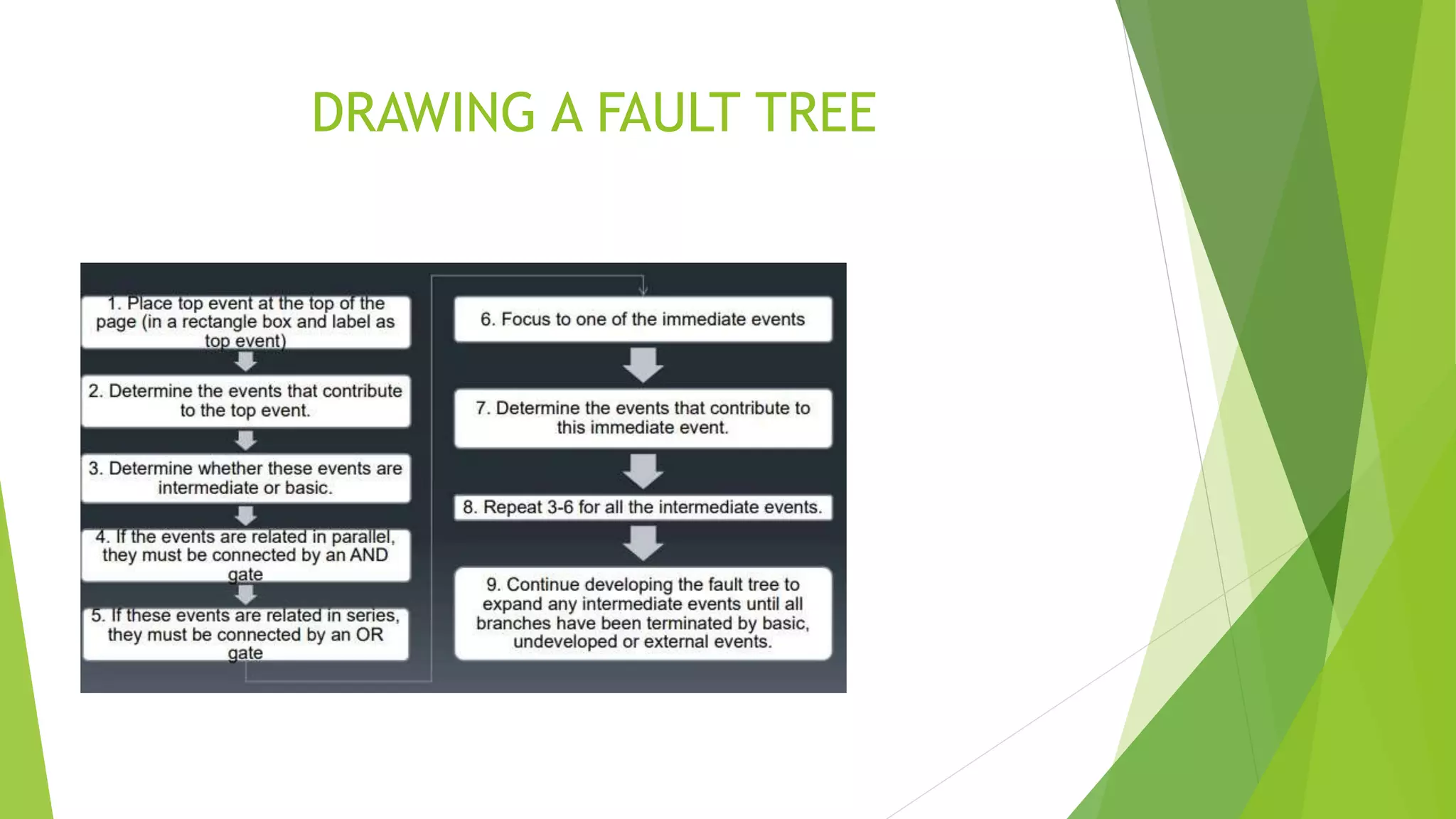 DRAWING A FAULT TREE

1. Place top event at the top of the page (in a rectangle box and label as top event)

2. Determine the events that contribute to the top event.

3. Determine whether these events are intermediate or basic.

4. If the events are related in parallel, they must be connected by an AND gate

5. If these events are related in series, they must be connected by an OR gate

6. Focus to one of the immediate events

7. Determine the events that contribute to this immediate event.

8. Repeat 3-6 for all the intermediate events.

9. Continue developing the fault tree to expand any intermediate events until all branches have been terminated by basic, undeveloped or external events.